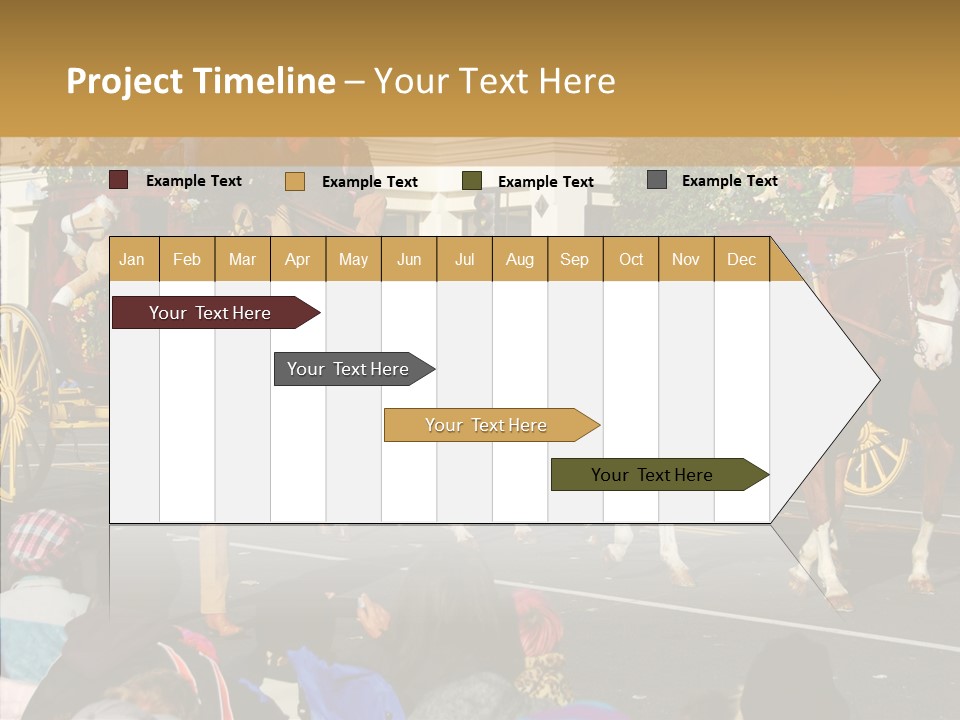 Project Timeline – Your Text Here

Example Text
Example Text
Example Text
Example Text

| Jan | Feb | Mar | Apr | May | Jun | Jul | Aug | Sep | Oct | Nov | Dec |
|---|---|---|---|---|---|---|---|---|---|---|---|

Your Text Here

Your Text Here

Your Text Here

Your Text Here